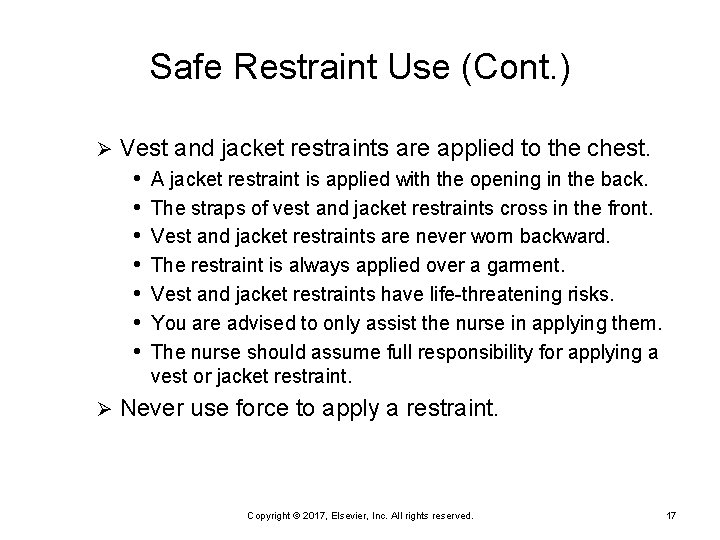 Safe Restraint Use (Cont.)

➢ Vest and jacket restraints are applied to the chest.
• A jacket restraint is applied with the opening in the back.
• The straps of vest and jacket restraints cross in the front.
• Vest and jacket restraints are never worn backward.
• The restraint is always applied over a garment.
• Vest and jacket restraints have life-threatening risks.
• You are advised to only assist the nurse in applying them.
• The nurse should assume full responsibility for applying a vest or jacket restraint.

➢ Never use force to apply a restraint.

Copyright © 2017, Elsevier, Inc. All rights reserved.

17